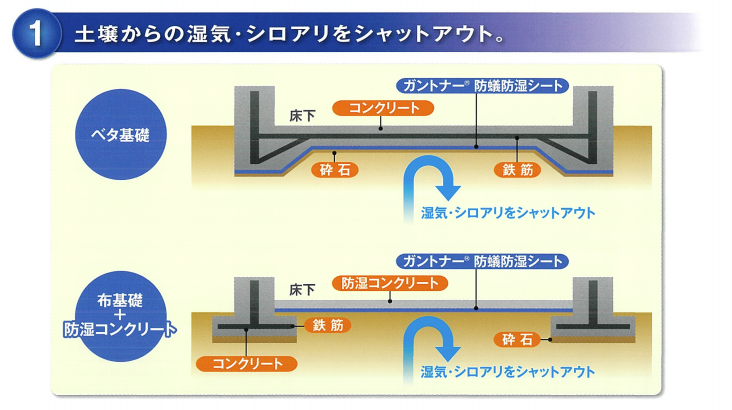 1 土壌からの湿気・シロアリをシャットアウト。

ベタ基礎

ガントナー® 防蟻防湿シート

床下

コンクリート

砕石

鉄筋

湿気・シロアリをシャットアウト

布基礎
+
防湿コンクリート

ガントナー® 防蟻防湿シート

床下

防湿コンクリート

鉄筋

砕石

コンクリート

湿気・シロアリをシャットアウト